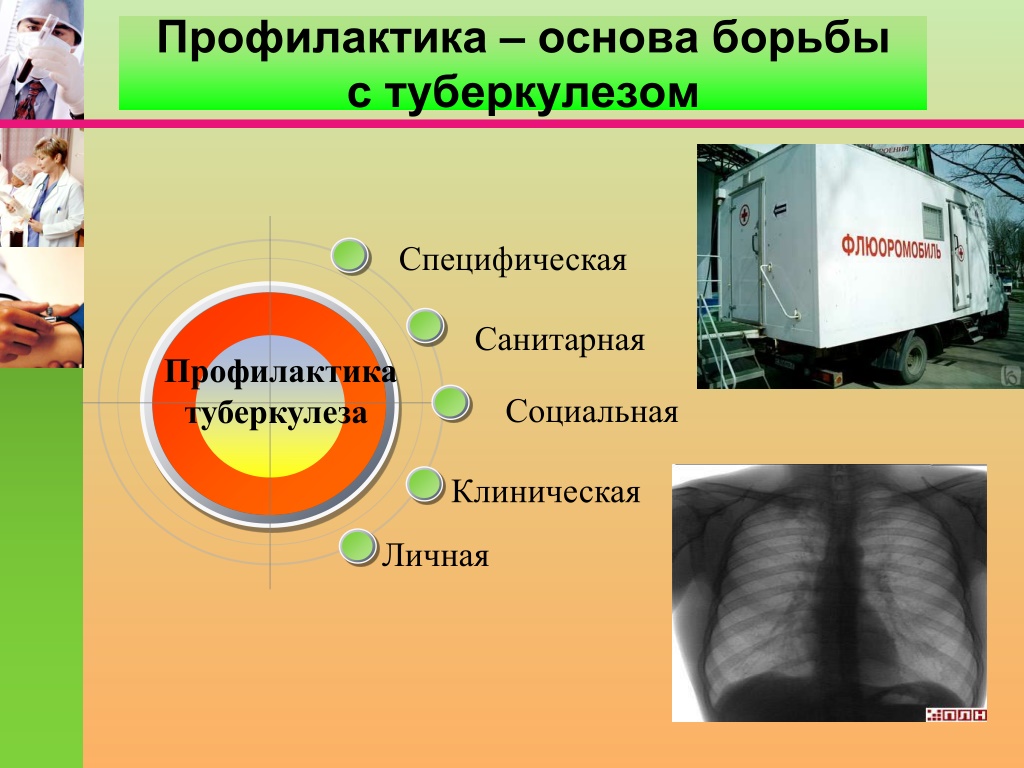 Профилактика – основа борьбы с туберкулезом

Профилактика туберкулеза

Специфическая

Санитарная

Социальная

Клиническая

Личная

ФЛЮОРОМОБИЛЬ